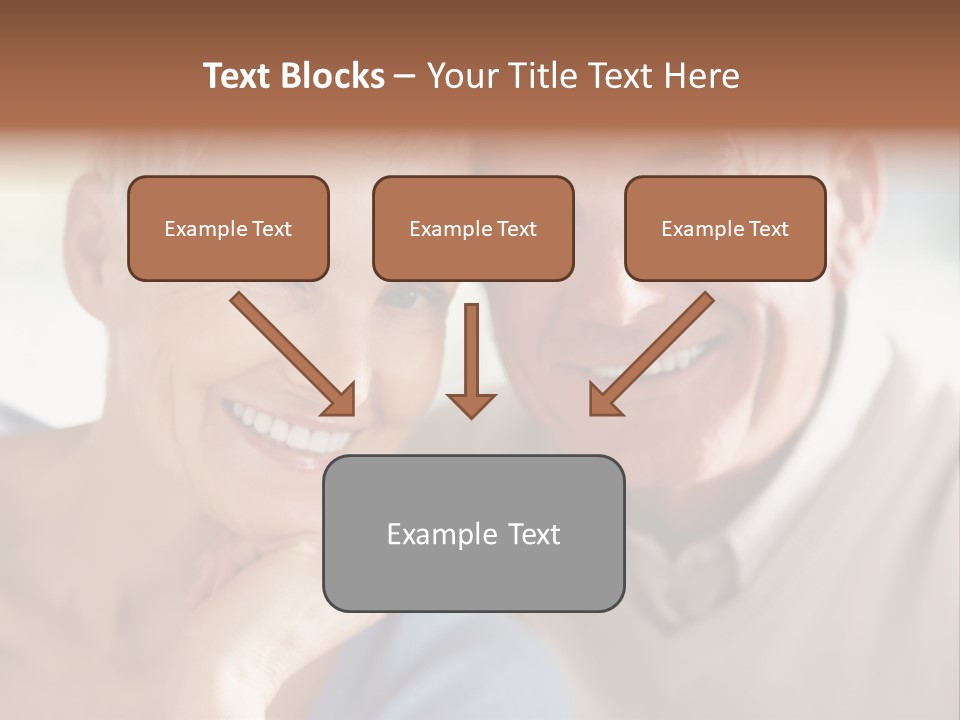 Text Blocks – Your Title Text Here

Example Text

Example Text

Example Text

Example Text